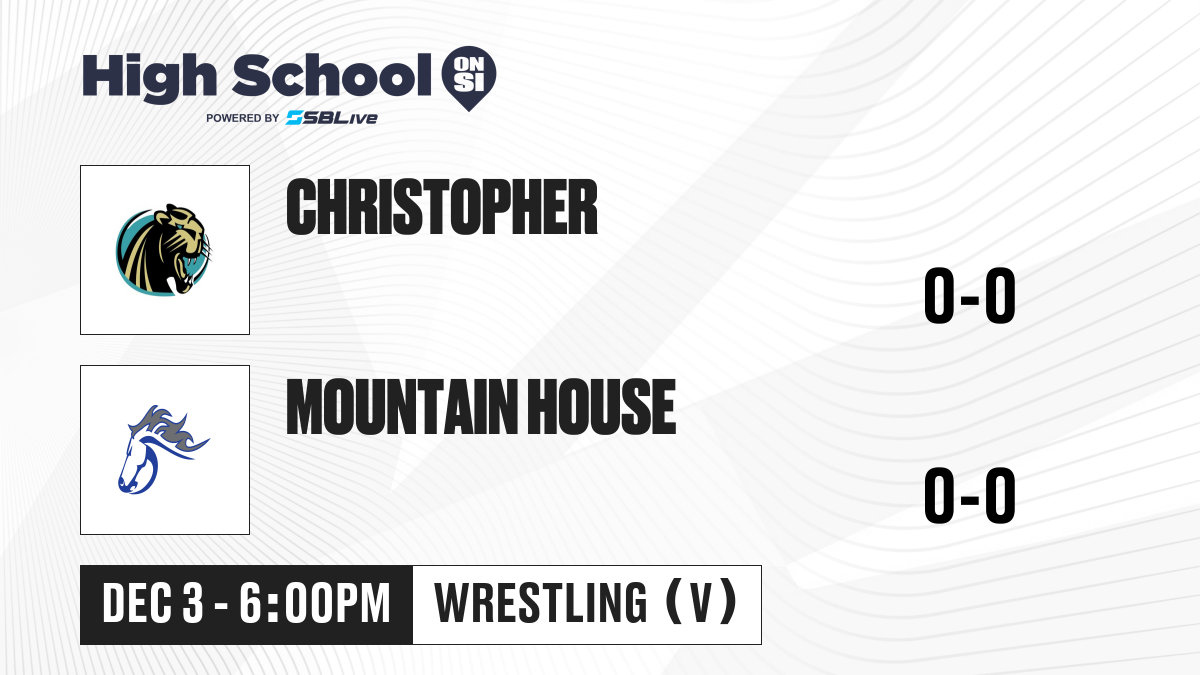 High School ON SI
POWERED BY SBLive

CHRISTOPHER

0-0

MOUNTAIN HOUSE

0-0

DEC 3 - 6:00PM
WRESTLING (V)